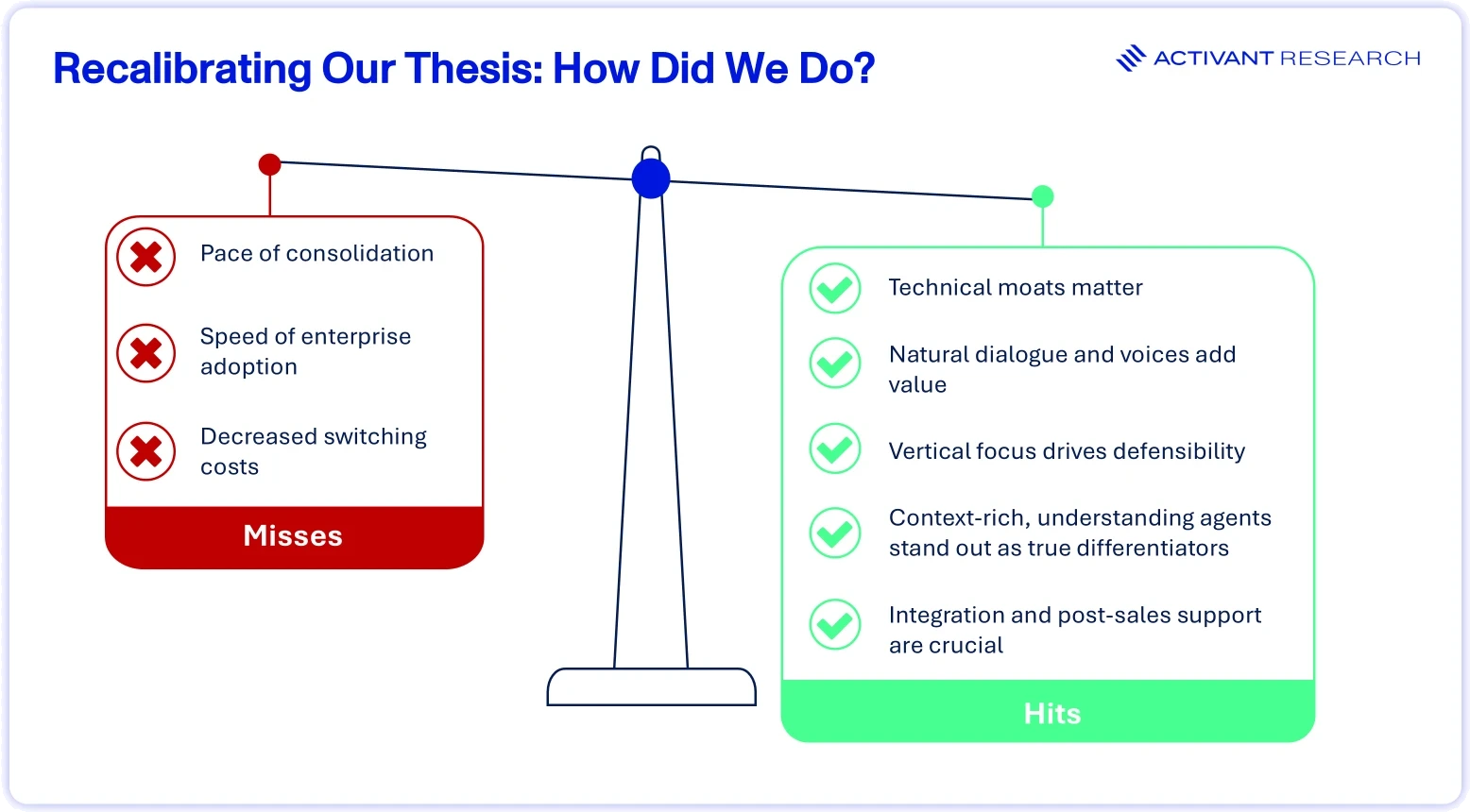 Recalibrating Our Thesis: How Did We Do?

ACTIVANT RESEARCH

Pace of consolidation

Speed of enterprise adoption

Decreased switching costs

Misses

Technical moats matter

Natural dialogue and voices add value

Vertical focus drives defensibility

Context-rich, understanding agents stand out as true differentiators

Integration and post-sales support are crucial

Hits